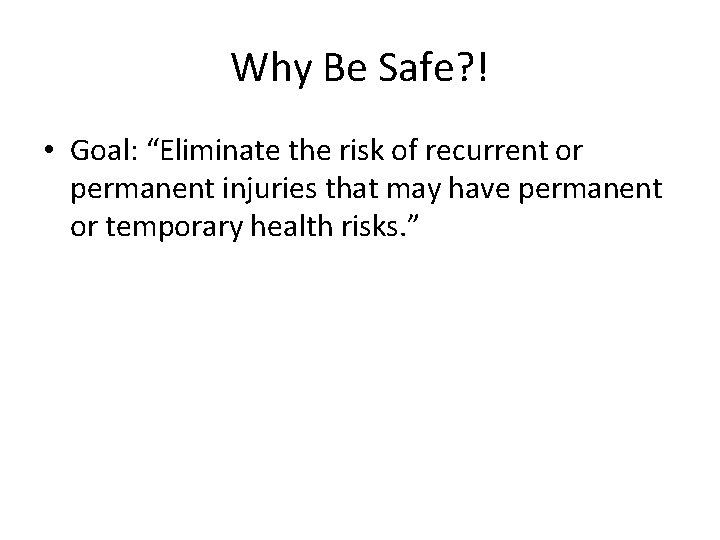 Why Be Safe?!

• Goal: “Eliminate the risk of recurrent or permanent injuries that may have permanent or temporary health risks.”